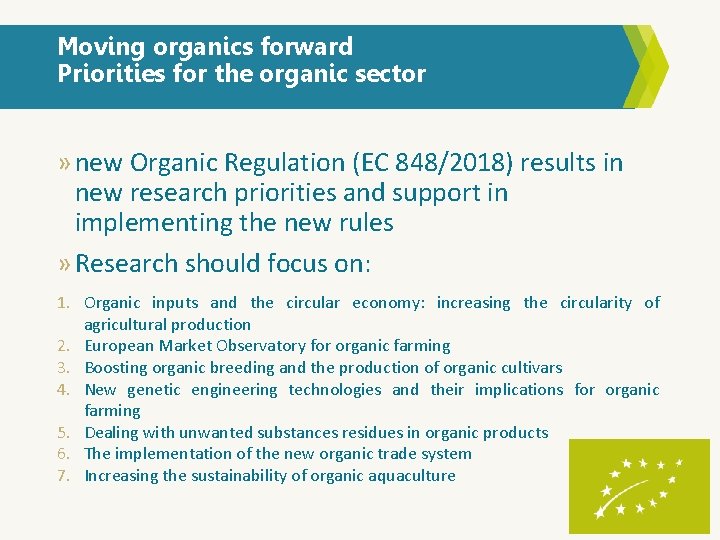 Moving organics forward
Priorities for the organic sector

» new Organic Regulation (EC 848/2018) results in new research priorities and support in implementing the new rules

» Research should focus on:

1. Organic inputs and the circular economy: increasing the circularity of agricultural production
2. European Market Observatory for organic farming
3. Boosting organic breeding and the production of organic cultivars
4. New genetic engineering technologies and their implications for organic farming
5. Dealing with unwanted substances residues in organic products
6. The implementation of the new organic trade system
7. Increasing the sustainability of organic aquaculture